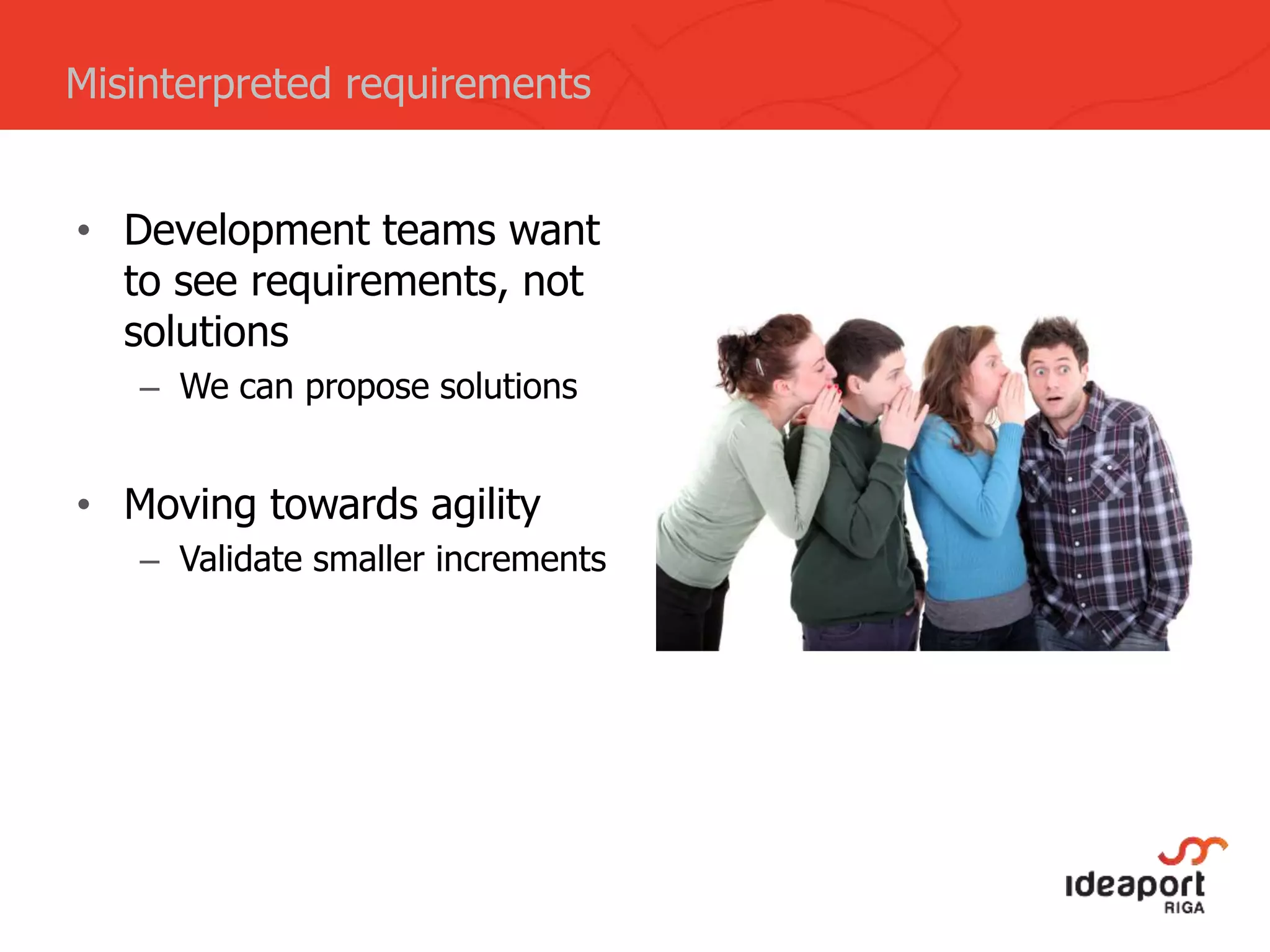 Misinterpreted requirements

• Development teams want to see requirements, not solutions
– We can propose solutions

• Moving towards agility
– Validate smaller increments

ideaport
RIGA